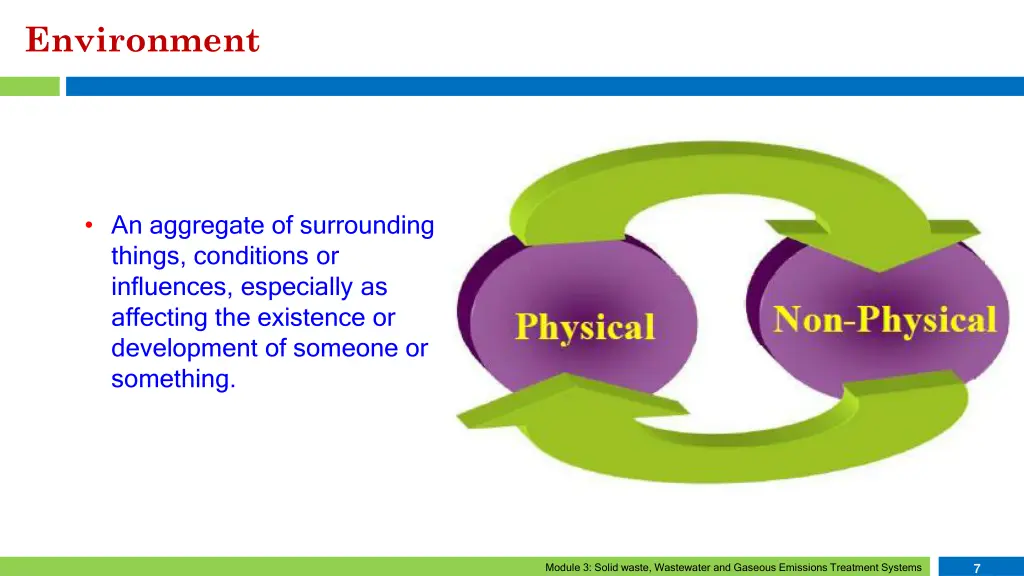 Environment

• An aggregate of surrounding things, conditions or influences, especially as affecting the existence or development of someone or something.

Physical

Non-Physical

Module 3: Solid waste, Wastewater and Gaseous Emissions Treatment Systems

7